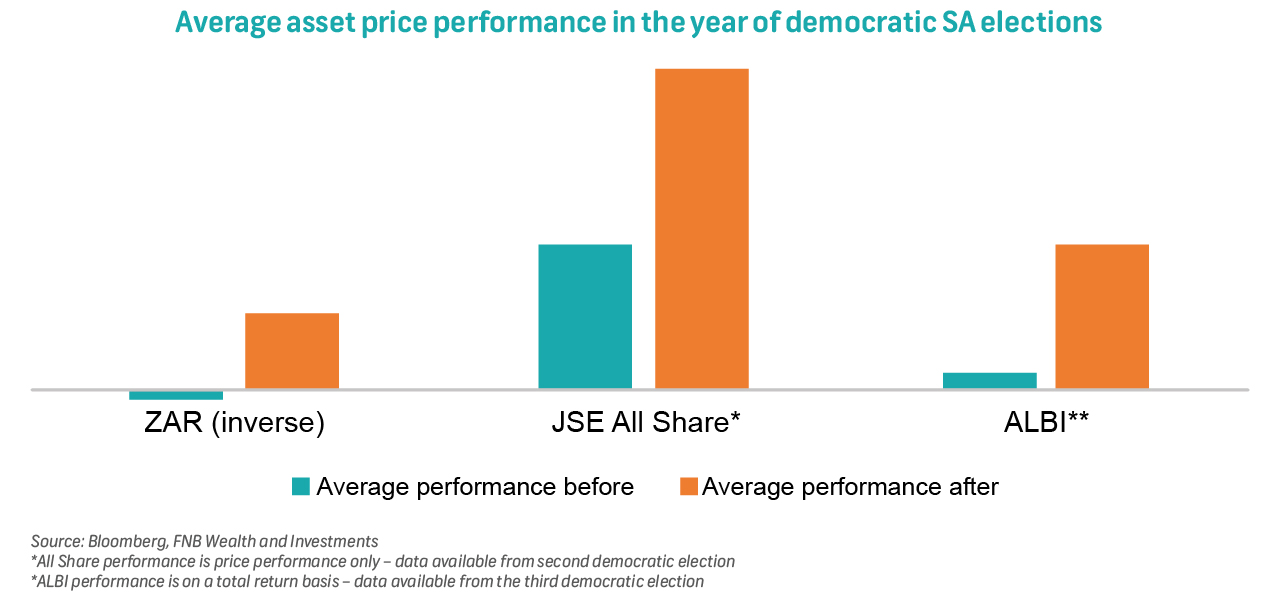 Average asset price performance in the year of democratic SA elections

ZAR (inverse)

JSE All Share*

ALBI**

Average performance before
Average performance after

Source: Bloomberg, FNB Wealth and Investments
*All Share performance is price performance only – data available from second democratic election
*ALBI performance is on a total return basis – data available from the third democratic election